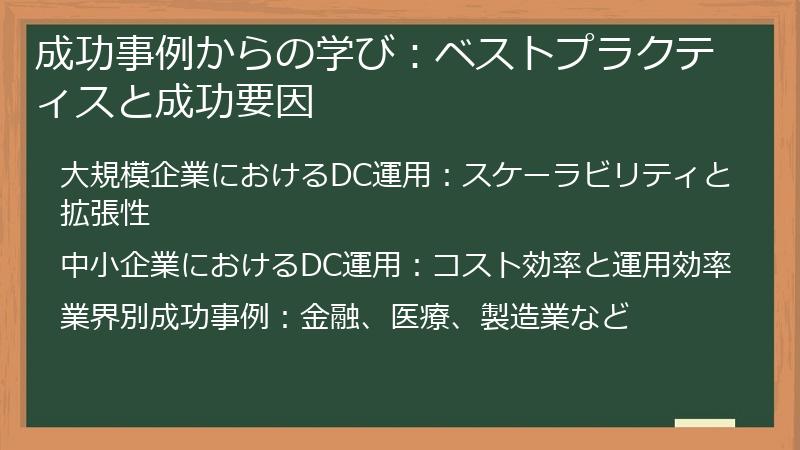 成功事例からの学び：ベストプラクティスと成功要因

大規模企業におけるDC運用：スケーラビリティと拡張性

中小企業におけるDC運用：コスト効率と運用効率

業界別成功事例：金融、医療、製造業など